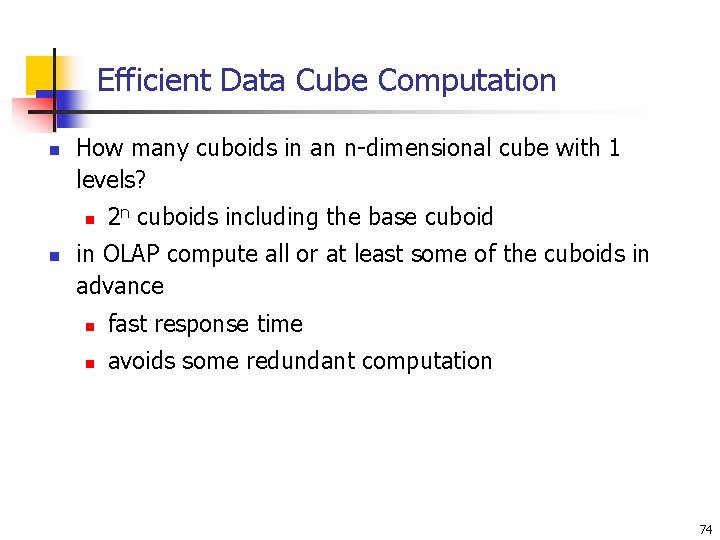 Efficient Data Cube Computation

How many cuboids in an n-dimensional cube with 1 levels?

$2^n$ cuboids including the base cuboid

in OLAP compute all or at least some of the cuboids in advance

fast response time

avoids some redundant computation

74